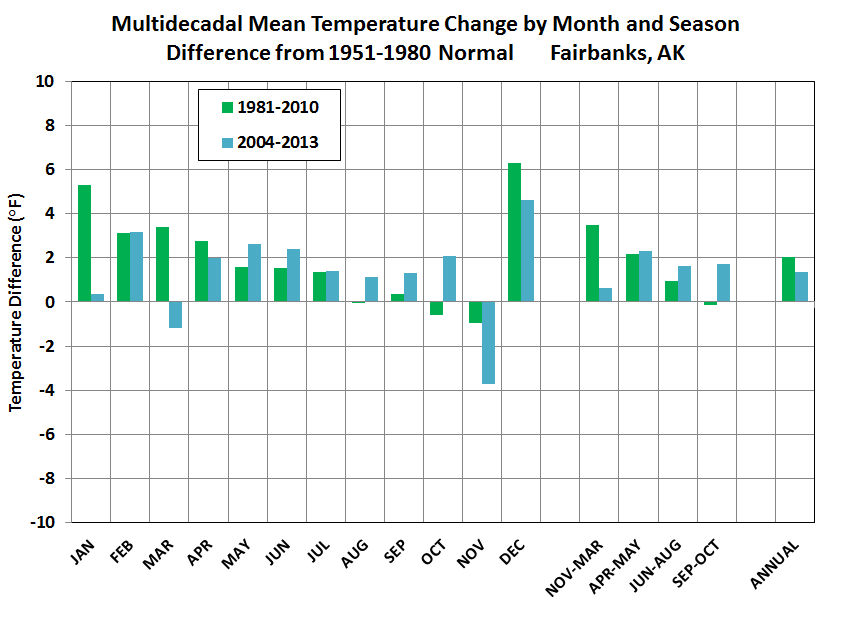 Multidecadal Mean Temperature Change by Month and Season
Difference from 1951-1980 Normal Fairbanks, AK

1981-2010
2004-2013

Temperature Difference (°F)

10
8
6
4
2
0
-2
-4
-6
-8
-10

JAN
FEB
MAR
APR
MAY
JUN
JUL
AUG
SEP
OCT
NOV
DEC
NOV-MAR
APR-MAY
JUN-AUG
SEP-OCT
ANNUAL